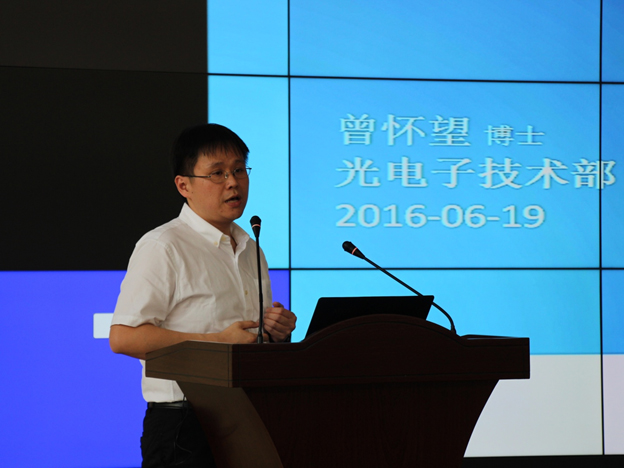 曾怀望 博士
光电子技术部
2016-06-19